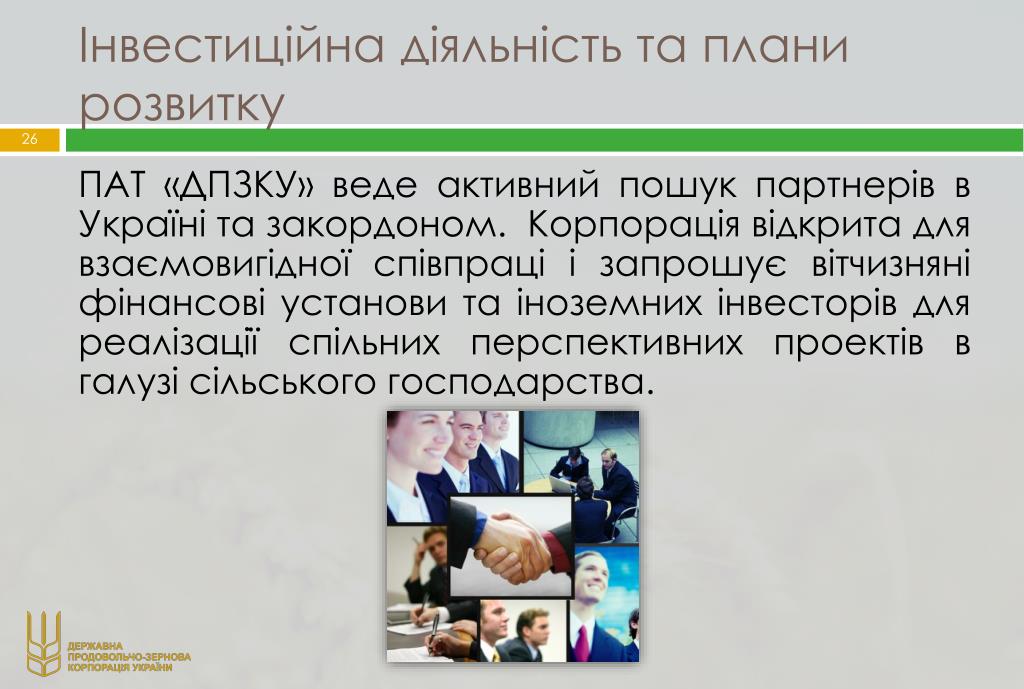 Інвестиційна діяльність та плани розвитку

26

ПАТ «ДПЗКУ» веде активний пошук партнерів в Україні та закордоном. Корпорація відкрита для взаємовигідної співпраці і запрошує вітчизняні фінансові установи та іноземних інвесторів для реалізації спільних перспективних проектів в галузі сільського господарства.

ДЕРЖАВНА ПРОДОВОЛЬЧО-ЗЕРНОВА КОРПОРАЦІЯ УКРАЇНИ